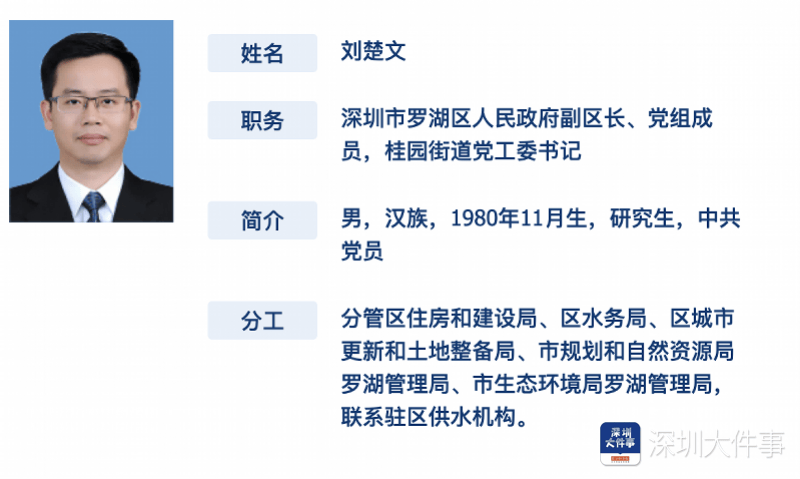 姓名

刘楚文

职务

深圳市罗湖区人民政府副区长、党组成员，桂园街道党工委书记

简介

男，汉族，1980年11月生，研究生，中共党员

分工

分管区住房和建设局、区水务局、区城市更新和土地整备局、市规划和自然资源局罗湖管理局、市生态环境局罗湖管理局，联系驻区供水机构。

深圳大件事 深圳大件事